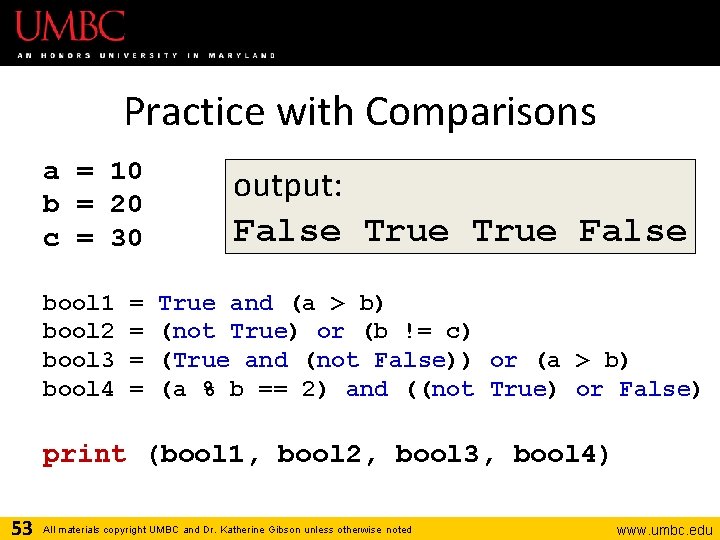 UMBC
AN HONORS UNIVERSITY IN MARYLAND

Practice with Comparisons

a = 10
b = 20
c = 30

output:
False True True False

bool1 = True and (a > b)
bool2 = (not True) or (b != c)
bool3 = (True and (not False)) or (a > b)
bool4 = (a % b == 2) and ((not True) or False)

print (bool1, bool2, bool3, bool4)

53 All materials copyright UMBC and Dr. Katherine Gibson unless otherwise noted www.umbc.edu